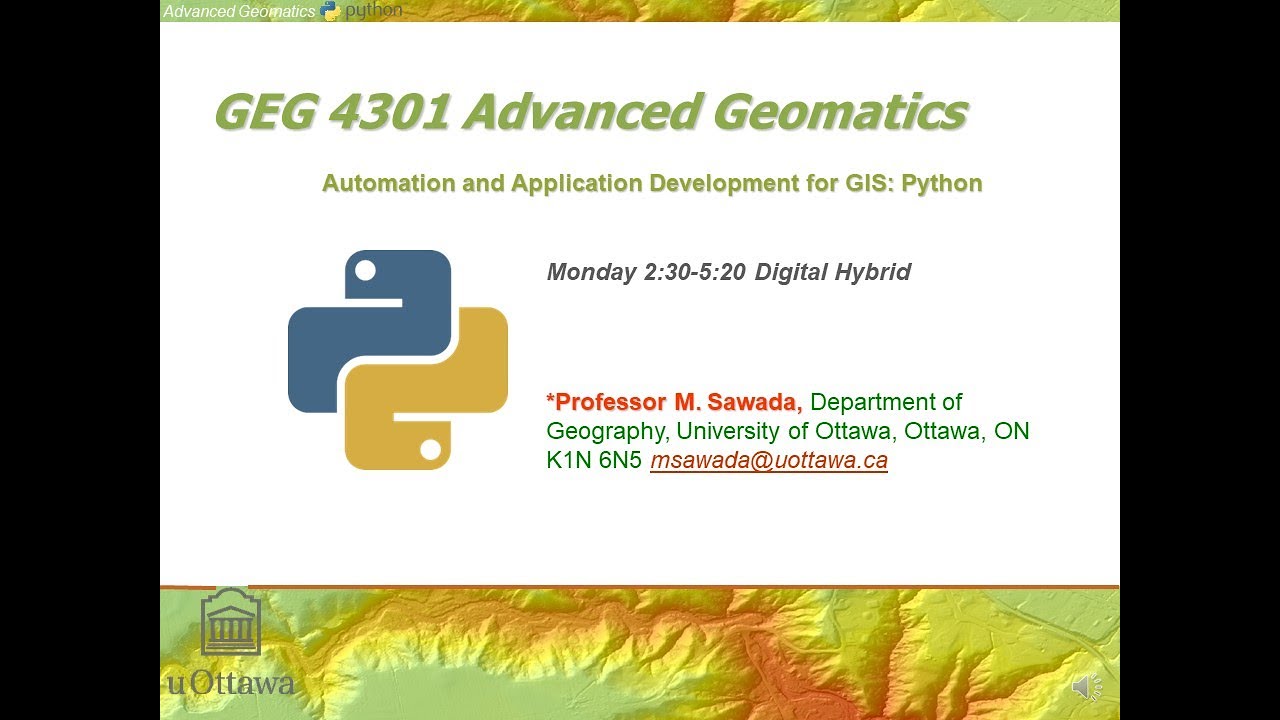 Advanced Geomatics python

GEG 4301 Advanced Geomatics

Automation and Application Development for GIS: Python

Monday 2:30-5:20 Digital Hybrid

*Professor M. Sawada, Department of Geography, University of Ottawa, Ottawa, ON K1N 6N5 msawada@uottawa.ca

uOttawa